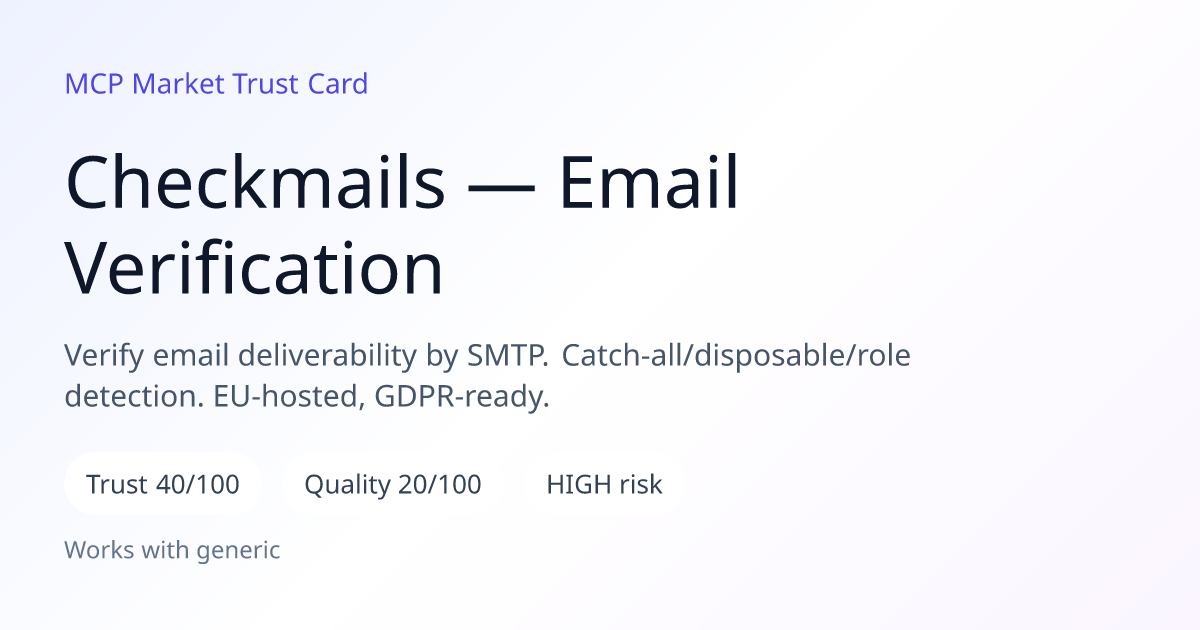 MCP Market Trust Card

Checkmails — Email Verification

Verify email deliverability by SMTP. Catch-all/disposable/role detection. EU-hosted, GDPR-ready.

Trust 40/100

Quality 20/100

HIGH risk

Works with generic